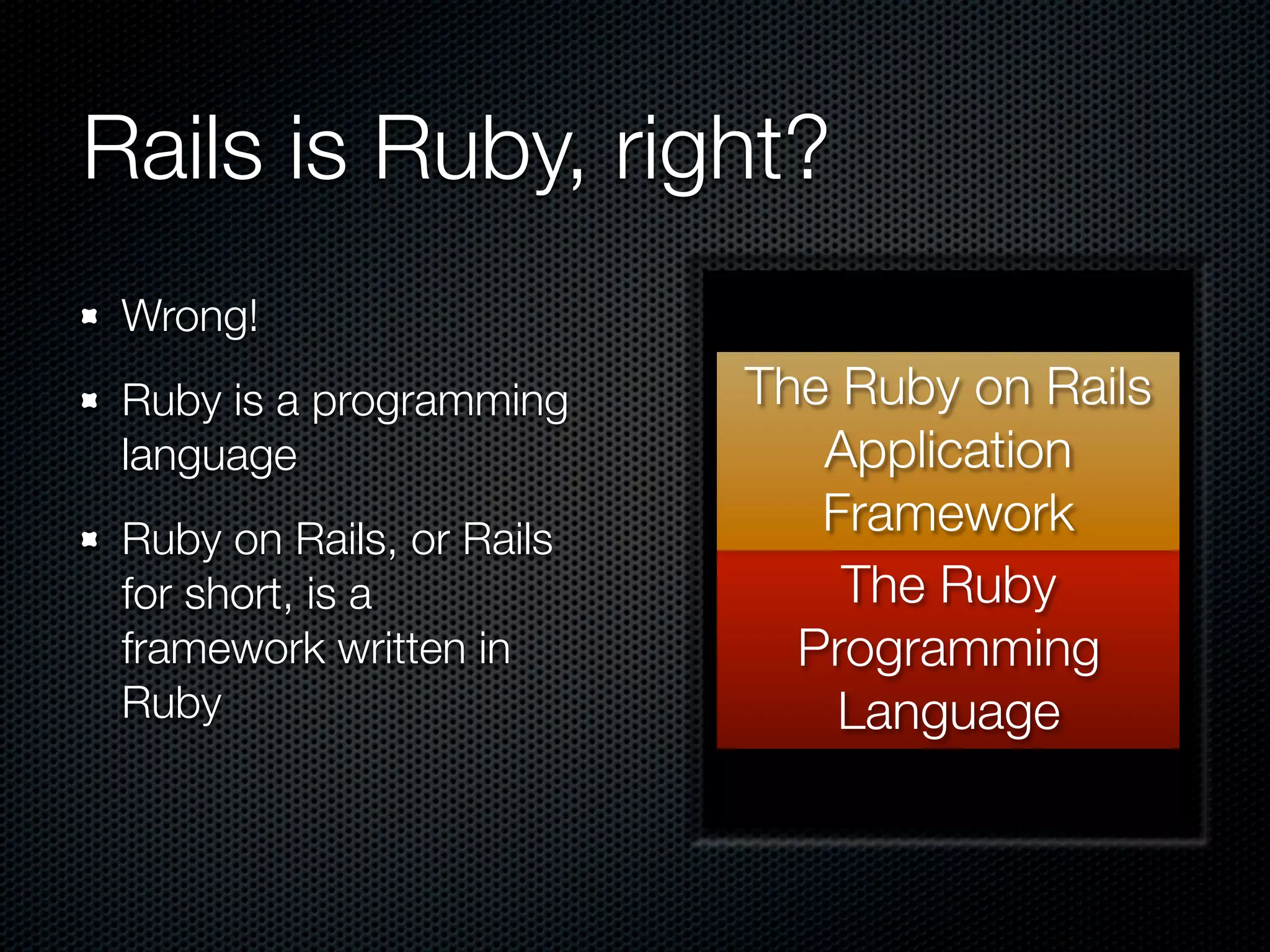 Rails is Ruby, right?

- Wrong!
- Ruby is a programming language
- Ruby on Rails, or Rails for short, is a framework written in Ruby

The Ruby on Rails Application Framework

The Ruby Programming Language